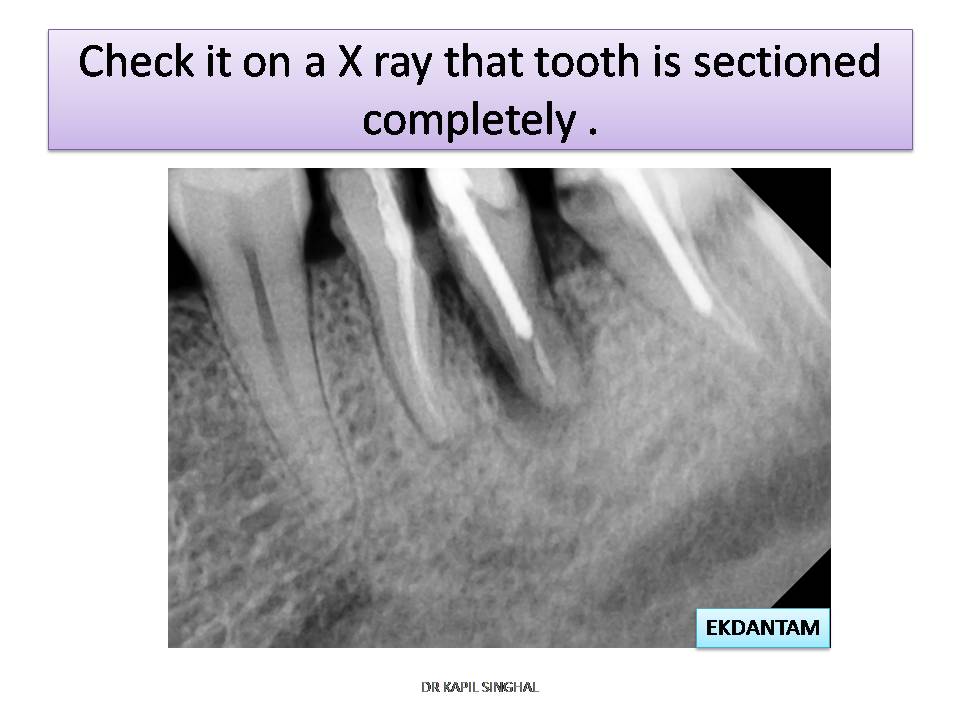 Check it on a X ray that tooth is sectioned completely .

EKDANTAM

DR KAPIL SINGHAL